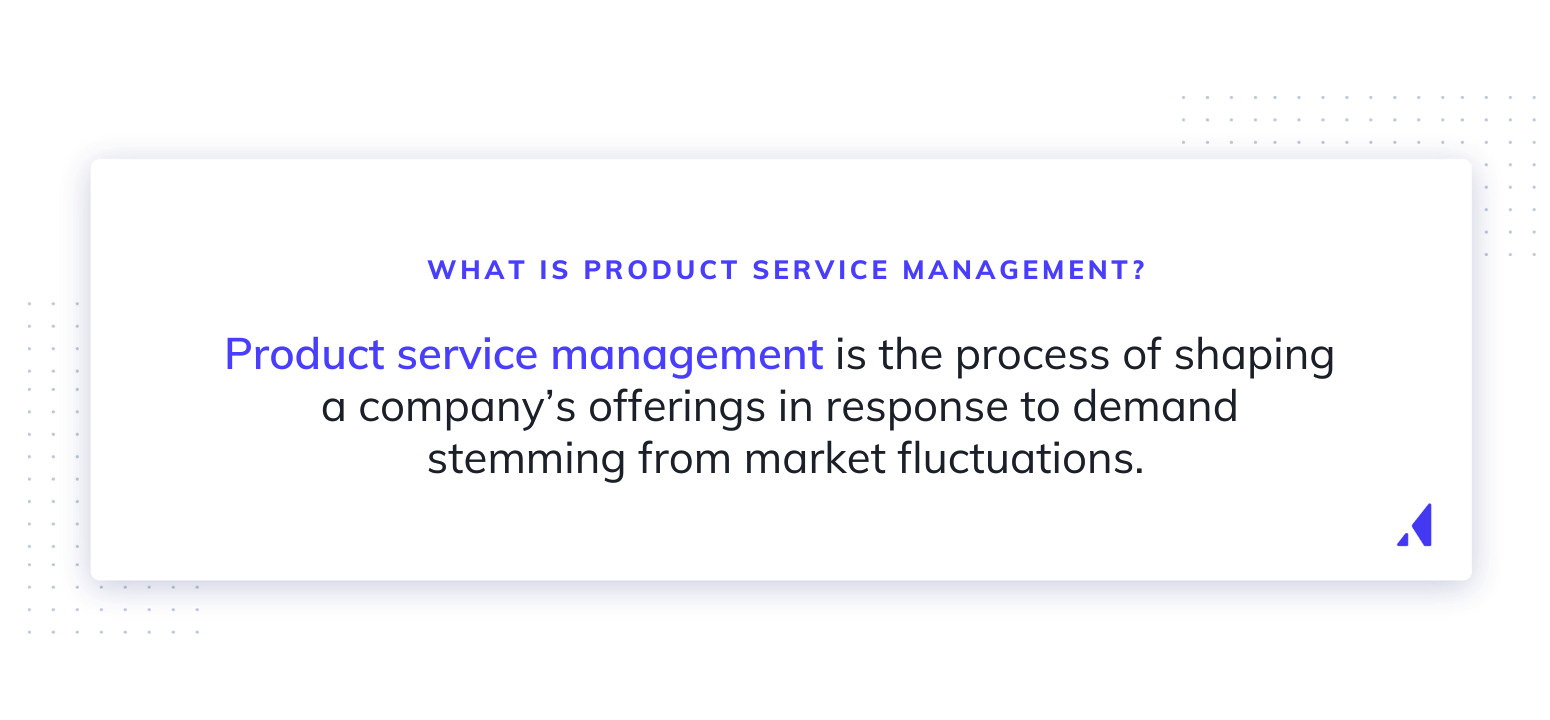 WHAT IS PRODUCT SERVICE MANAGEMENT?

Product service management is the process of shaping a company’s offerings in response to demand stemming from market fluctuations.